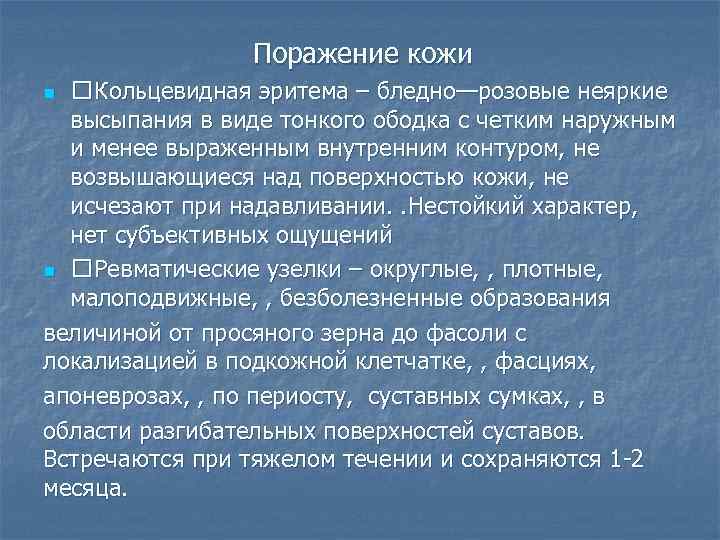 Поражение кожи

□Кольцевидная эритема – бледно—розовые неяркие высыпания в виде тонкого ободка с четким наружным и менее выраженным внутренним контуром, не возвышающиеся над поверхностью кожи, не исчезают при надавливании. .Нестойкий характер, нет субъективных ощущений

□Ревматические узелки – округлые, , плотные, малоподвижные, , безболезненные образования величиной от просяного зерна до фасоли с локализацией в подкожной клетчатке, , фасциях, апоневрозах, , по периосту, суставных сумках, , в области разгибательных поверхностей суставов. Встречаются при тяжелом течении и сохраняются 1-2 месяца.